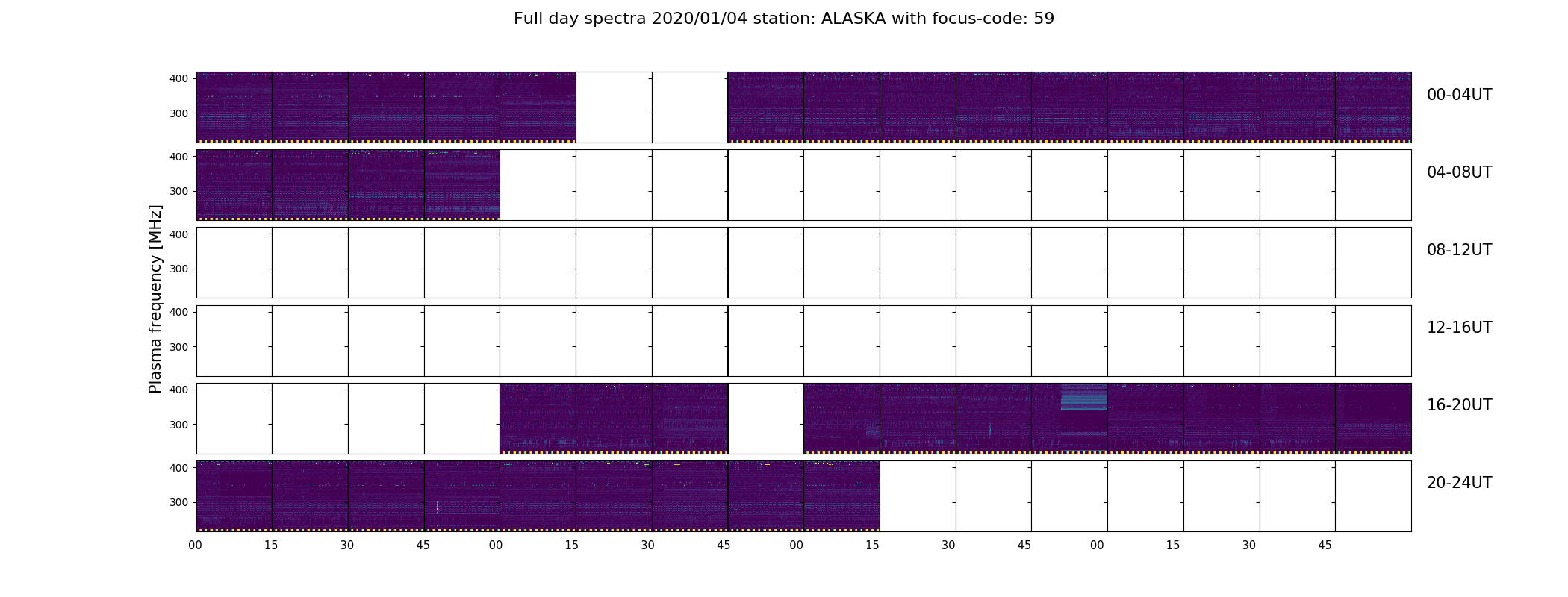 Full day spectra 2020/01/04 station: ALASKA with focus-code: 59

Plasma frequency [MHz]

400
300
00-04UT

400
300
04-08UT

400
300
08-12UT

400
300
12-16UT

400
300
16-20UT

400
300
20-24UT

00 15 30 45 00 15 30 45 00 15 30 45 00 15 30 45